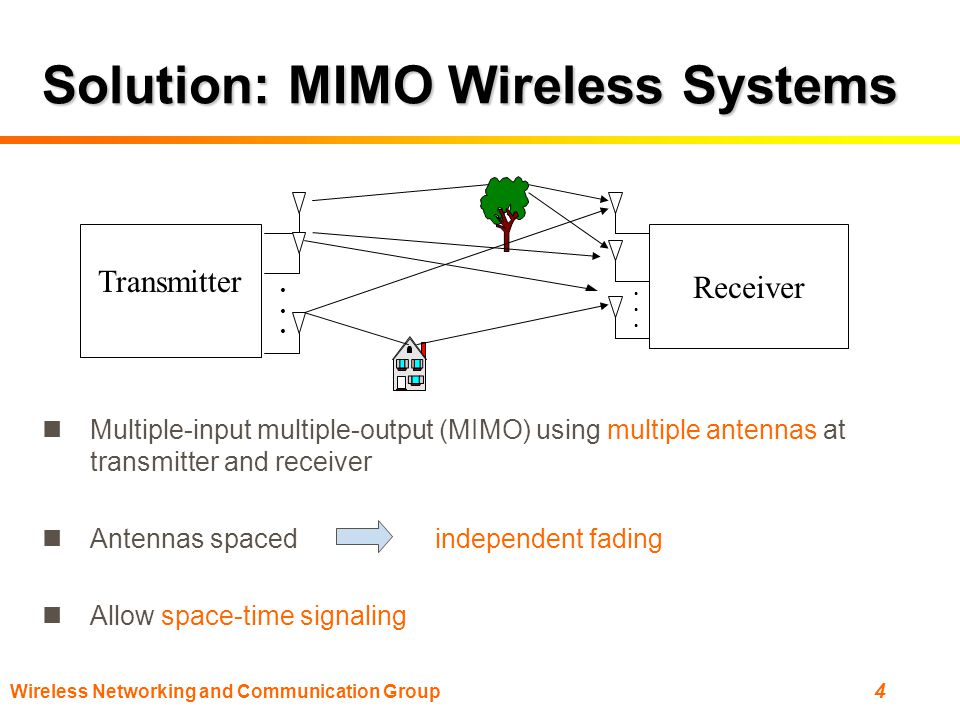 Solution: MIMO Wireless Systems

Transmitter

Receiver

Multiple-input multiple-output (MIMO) using multiple antennas at transmitter and receiver

Antennas spaced independent fading

Allow space-time signaling

Wireless Networking and Communication Group

4